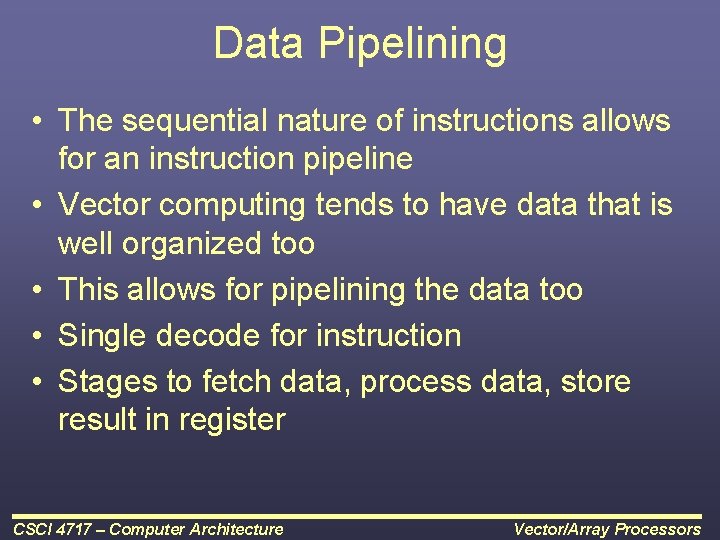 Data Pipelining

• The sequential nature of instructions allows for an instruction pipeline
• Vector computing tends to have data that is well organized too
• This allows for pipelining the data too
• Single decode for instruction
• Stages to fetch data, process data, store result in register

CSCI 4717 – Computer Architecture

Vector/Array Processors